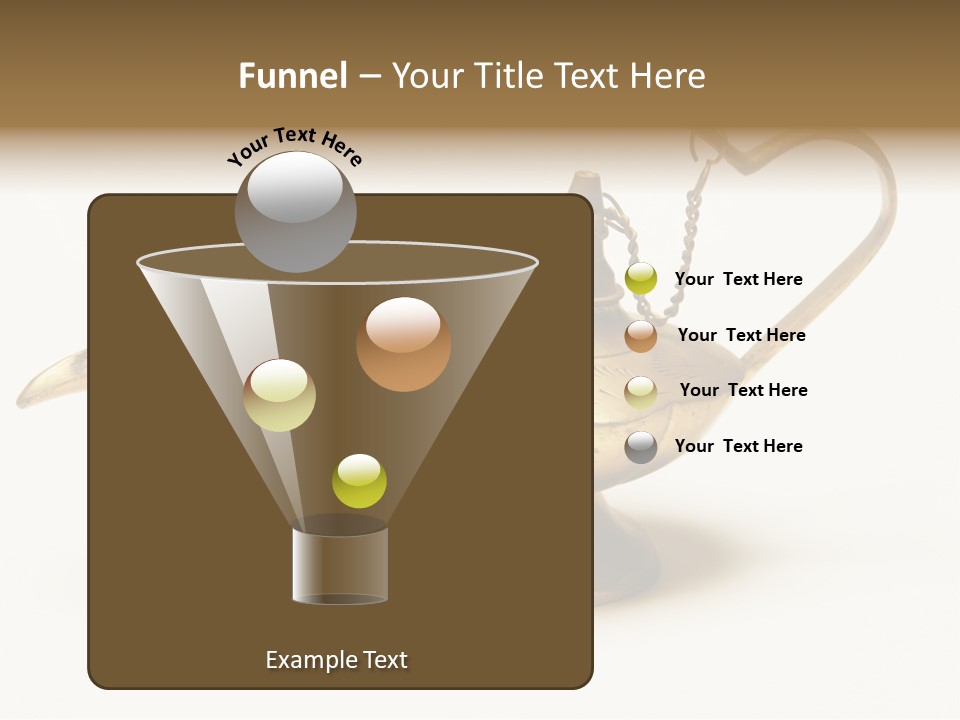 Funnel – Your Title Text Here

Your Text Here

Your Text Here

Your Text Here

Your Text Here

Your Text Here

Example Text